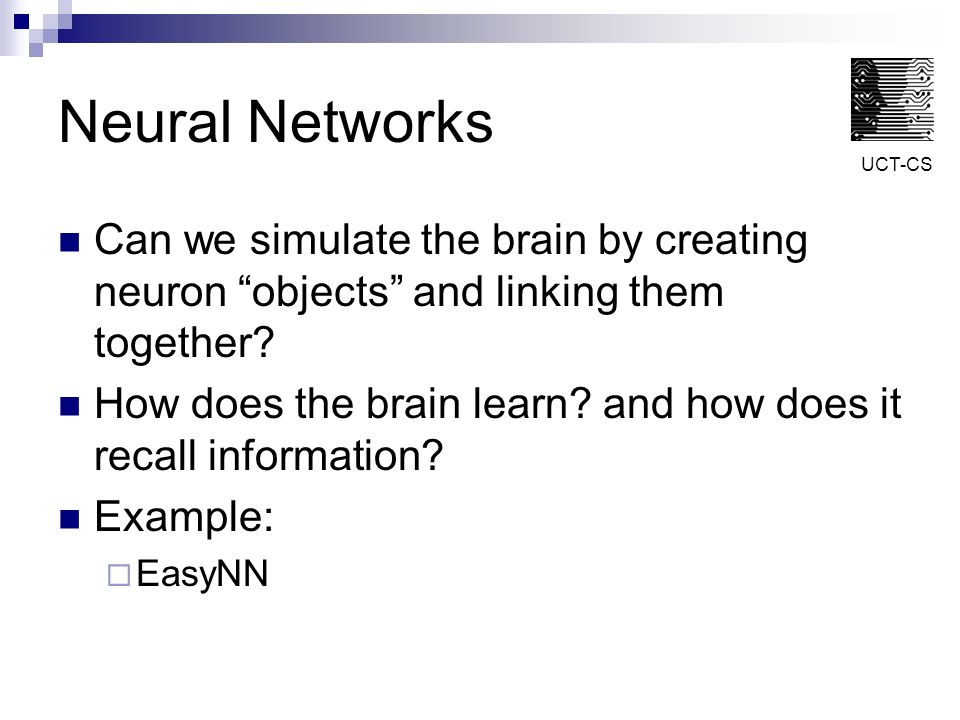 Neural Networks

UCT-CS

Can we simulate the brain by creating neuron “objects” and linking them together?

How does the brain learn? and how does it recall information?

Example:

EasyNN